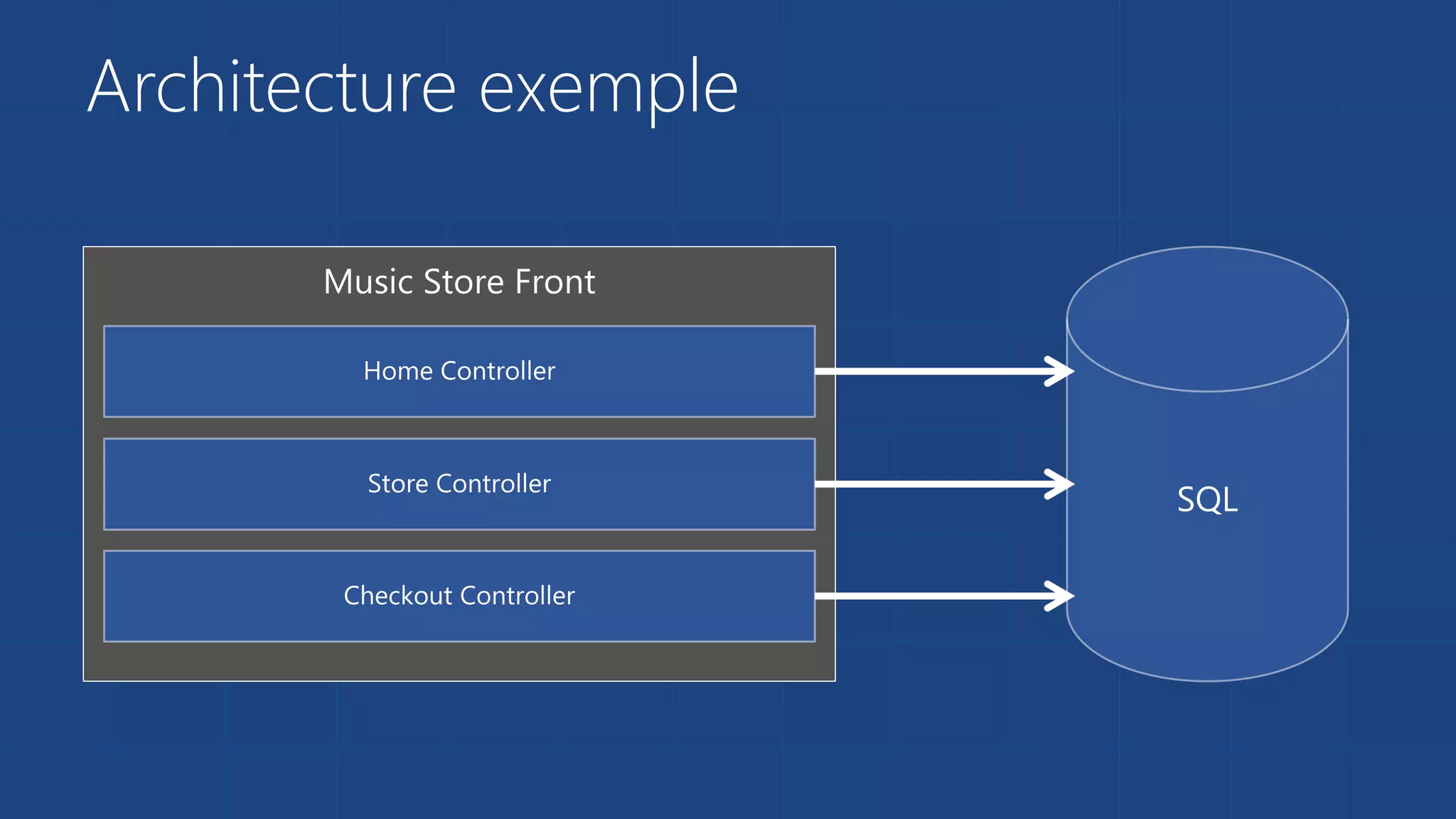 Architecture exemple

Music Store Front

Home Controller

Store Controller

Checkout Controller

SQL